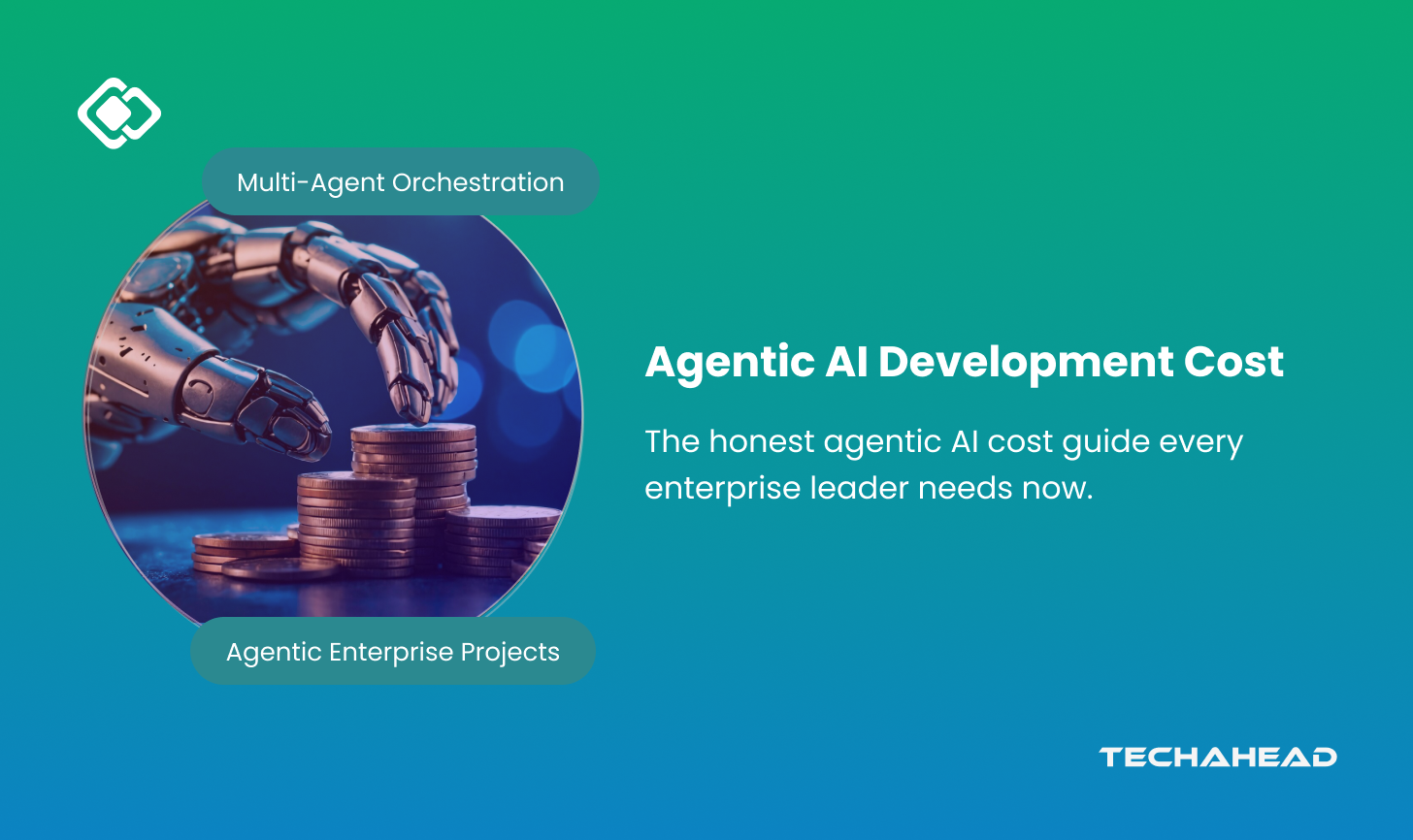 Multi-Agent Orchestration

Agentic Enterprise Projects

Agentic AI Development Cost

The honest agentic AI cost guide every enterprise leader needs now.

TECHAHEAD